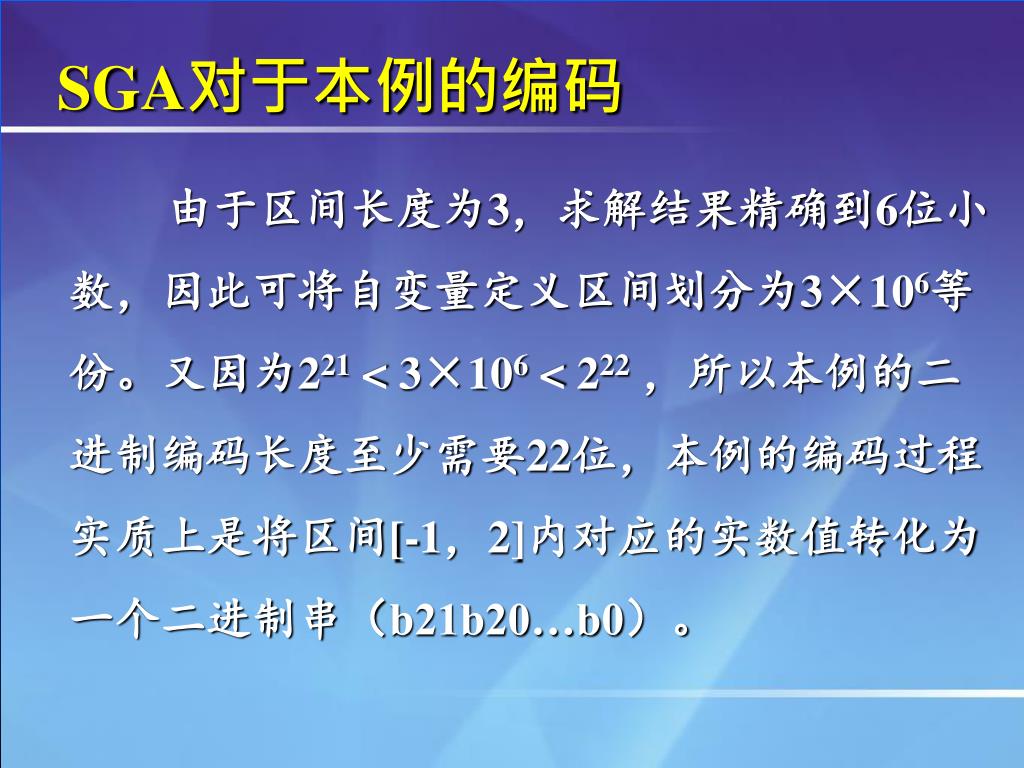 SGA对于本例的编码

由于区间长度为3，求解结果精确到6位小数，因此可将自变量定义区间划分为$3\times10^6$等份。又因为$2^{21}<3\times10^6<2^{22}$，所以本例的二进制编码长度至少需要22位，本例的编码过程实质上是将区间[-1，2]内对应的实数值转化为一个二进制串（b21b20…b0）。